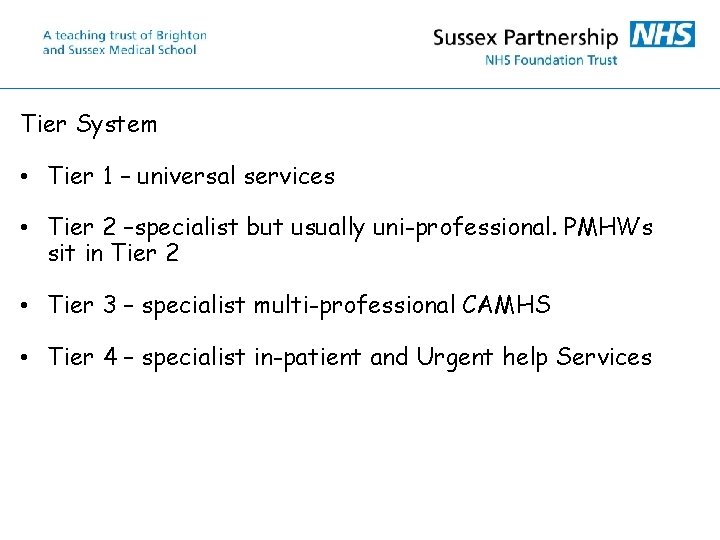 A teaching trust of Brighton and Sussex Medical School

Sussex Partnership NHS
NHS Foundation Trust

Tier System

• Tier 1 – universal services

• Tier 2 –specialist but usually uni-professional. PMHWs sit in Tier 2

• Tier 3 – specialist multi-professional CAMHS

• Tier 4 – specialist in-patient and Urgent help Services